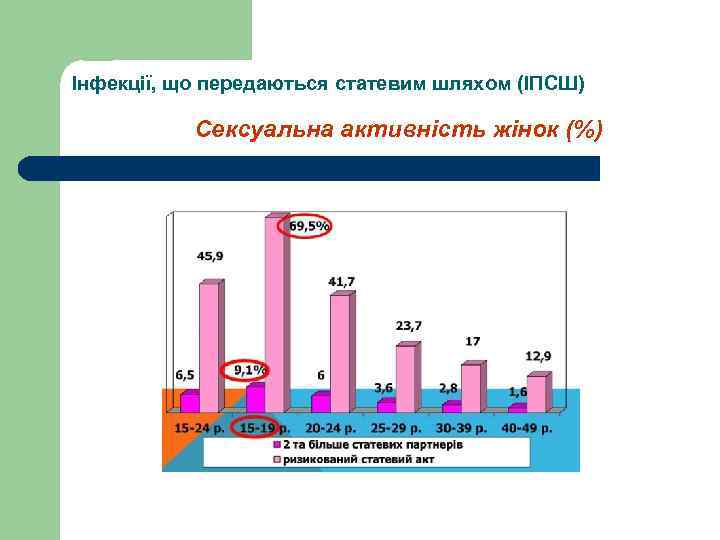 Інфекції, що передаються статевим шляхом (ІПСШ)

Сексуальна активність жінок (%)

45,9
69,5%
41,7
23,7
17
12,9
6,5
9,1%
6
3,6
2,8
1,6

15-24 р.
15-19 р.
20-24 р.
25-29 р.
30-39 р.
40-49 р.

2 та більше статевих партнерів
ризикований статевий акт